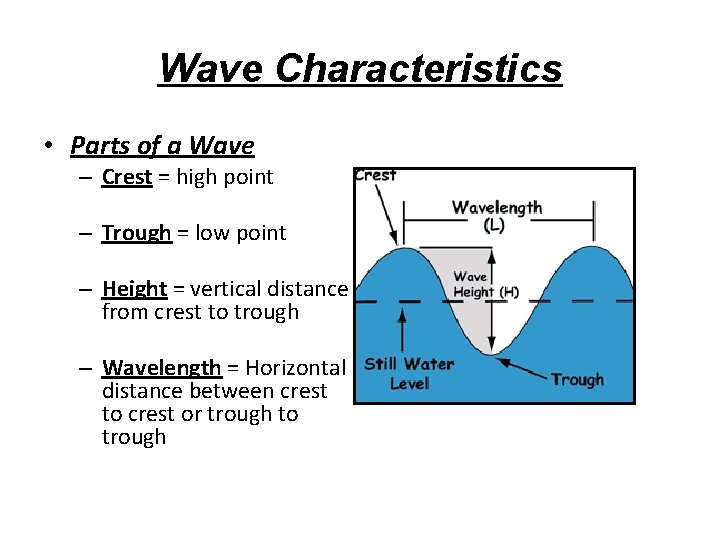 Wave Characteristics

• Parts of a Wave
– Crest = high point

– Trough = low point

– Height = vertical distance from crest to trough

– Wavelength = Horizontal distance between crest to crest or trough to trough

Crest
Wavelength
(L)
Wave
Height (H)
Still Water
Level
Trough